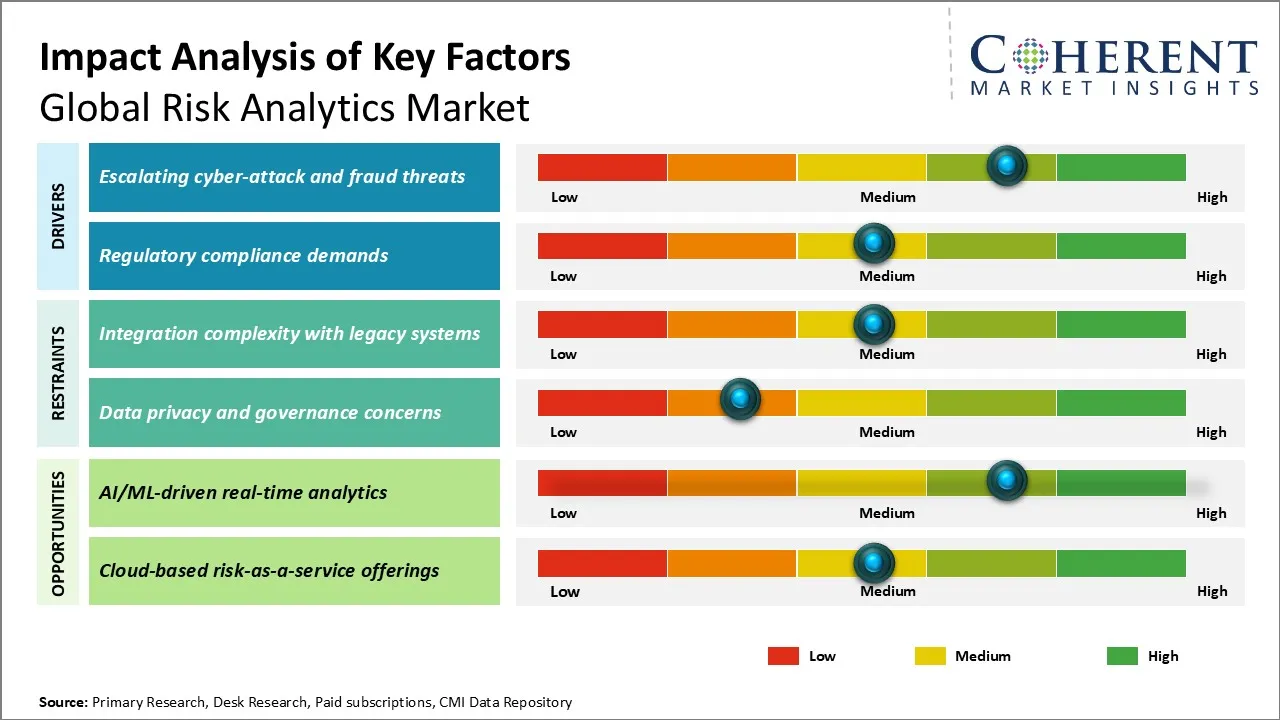 Impact Analysis of Key Factors
Global Risk Analytics Market

COHERENT
MARKET INSIGHTS

DRIVERS

Escalating cyber-attack and fraud threats

Low Medium High

Regulatory compliance demands

Low Medium High

RESTRAINTS

Integration complexity with legacy systems

Low Medium High

Data privacy and governance concerns

Low Medium High

OPPORTUNITIES

AI/ML-driven real-time analytics

Low Medium High

Cloud-based risk-as-a-service offerings

Low Medium High

Low Medium High

Source: Primary Research, Desk Research, Paid subscriptions, CMI Data Repository